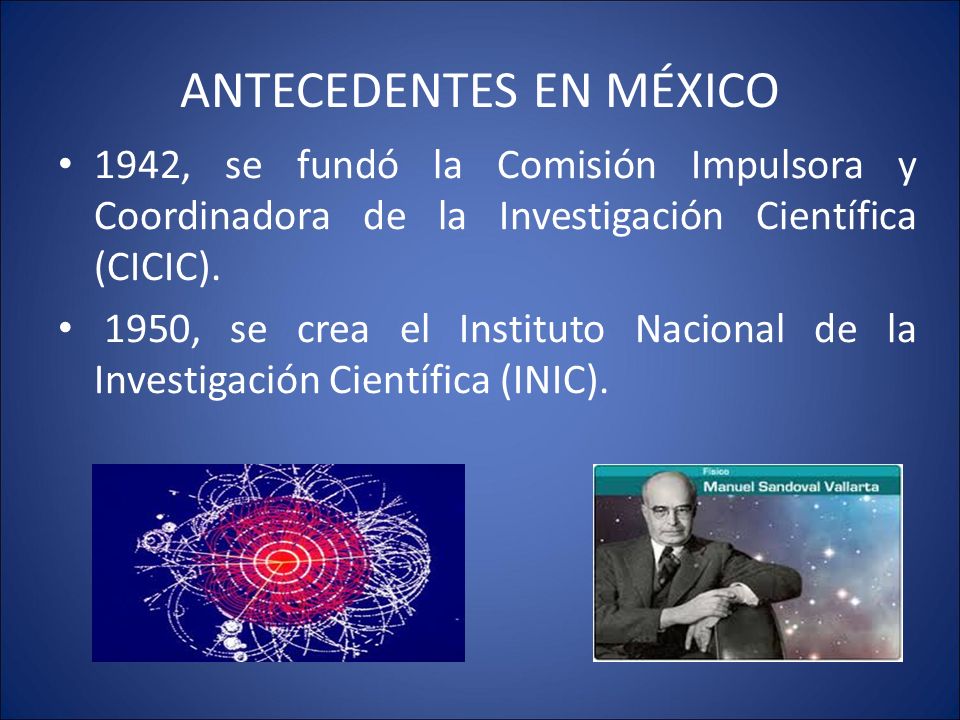 ANTECEDENTES EN MÉXICO

• 1942, se fundó la Comisión Impulsora y Coordinadora de la Investigación Científica (CICIC).

• 1950, se crea el Instituto Nacional de la Investigación Científica (INIC).

Físico
Manuel Sandoval Vallarta